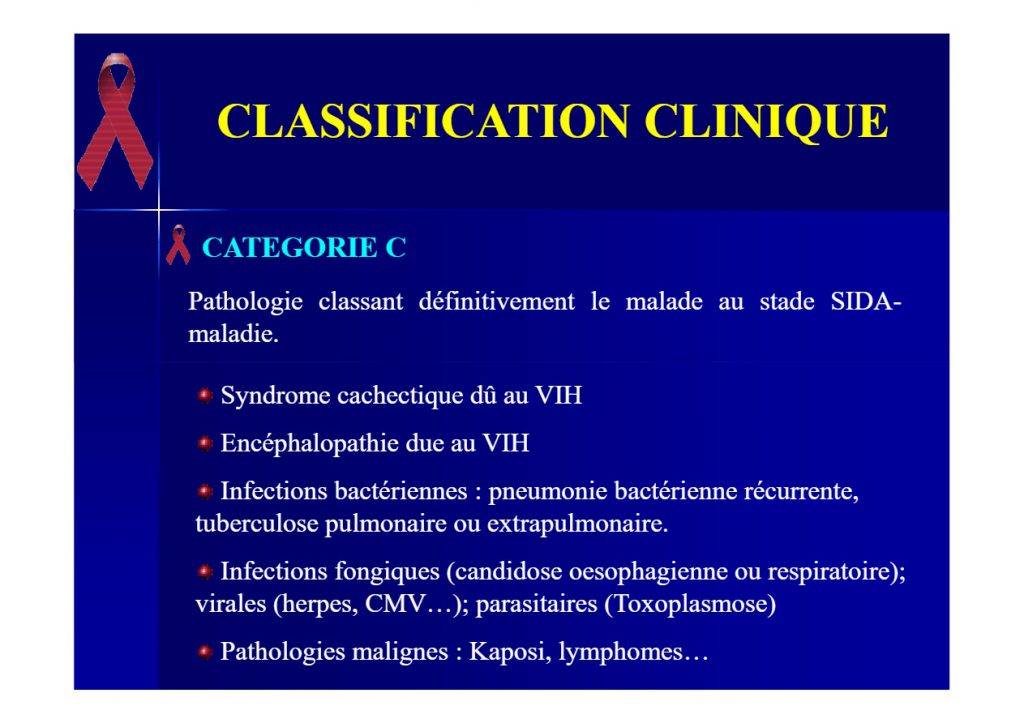 CLASSIFICATION CLINIQUE

CATEGORIE C

Pathologie classant définitivement le malade au stade SIDA-maladie.

Syndrome cachectique dû au VIH

Encéphalopathie due au VIH

Infections bactériennes : pneumonie bactérienne récurrente, tuberculose pulmonaire ou extrapulmonaire.

Infections fongiques (candidose oesophagienne ou respiratoire); virales (herpes, CMV…); parasitaires (Toxoplasmose)

Pathologies malignes : Kaposi, lymphomes…